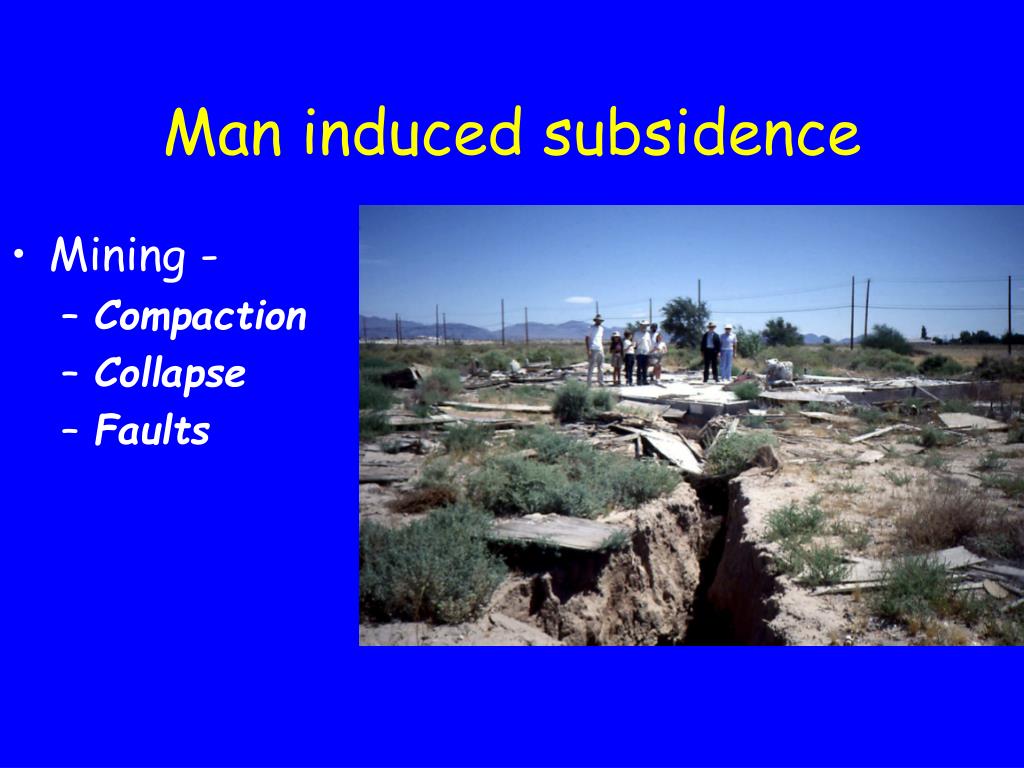 Man induced subsidence

• Mining -
– Compaction
– Collapse
– Faults